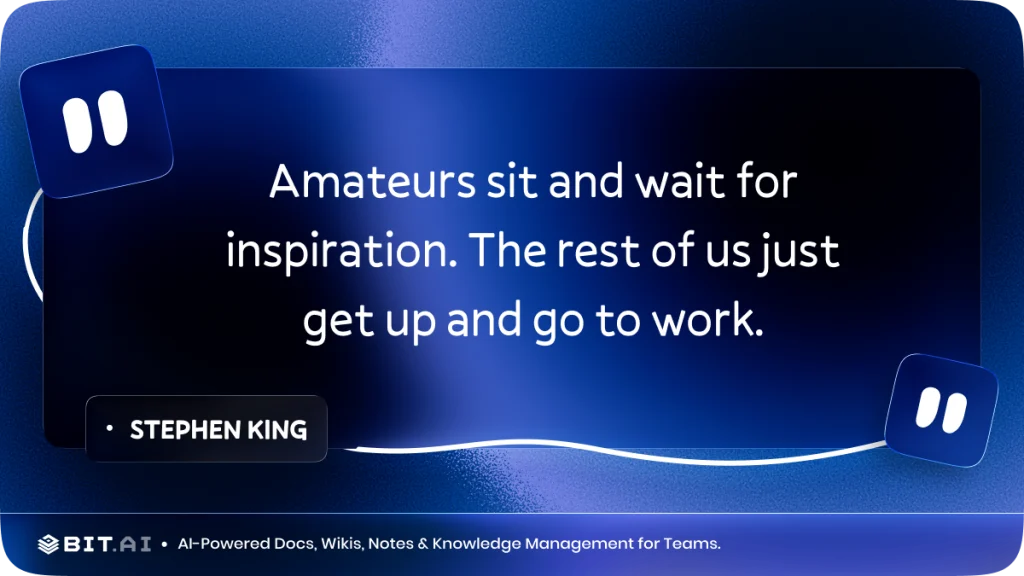 Amateurs sit and wait for inspiration. The rest of us just get up and go to work.

• STEPHEN KING

BIT.AI • AI-Powered Docs, Wikis, Notes & Knowledge Management for Teams.